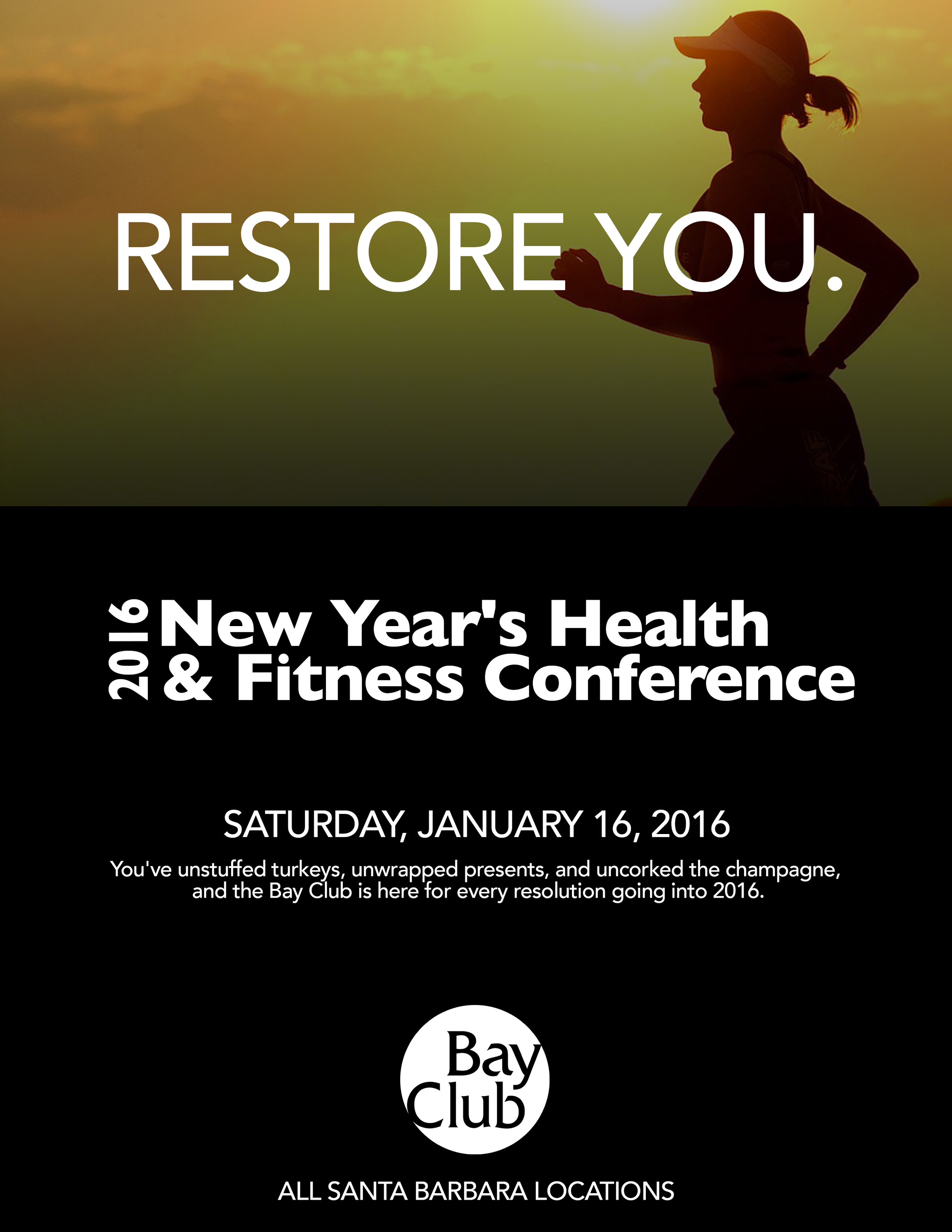 RESTORE YOU.

2016 New Year's Health & Fitness Conference

SATURDAY, JANUARY 16, 2016

You've unstuffed turkeys, unwrapped presents, and uncorked the champagne, and the Bay Club is here for every resolution going into 2016.

Bay Club

ALL SANTA BARBARA LOCATIONS